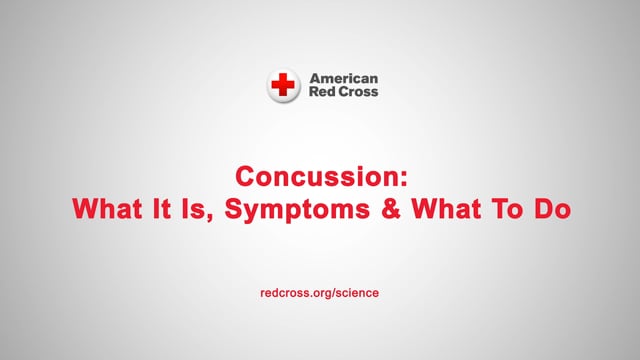 American Red Cross

Concussion:
What It Is, Symptoms & What To Do

redcross.org/science